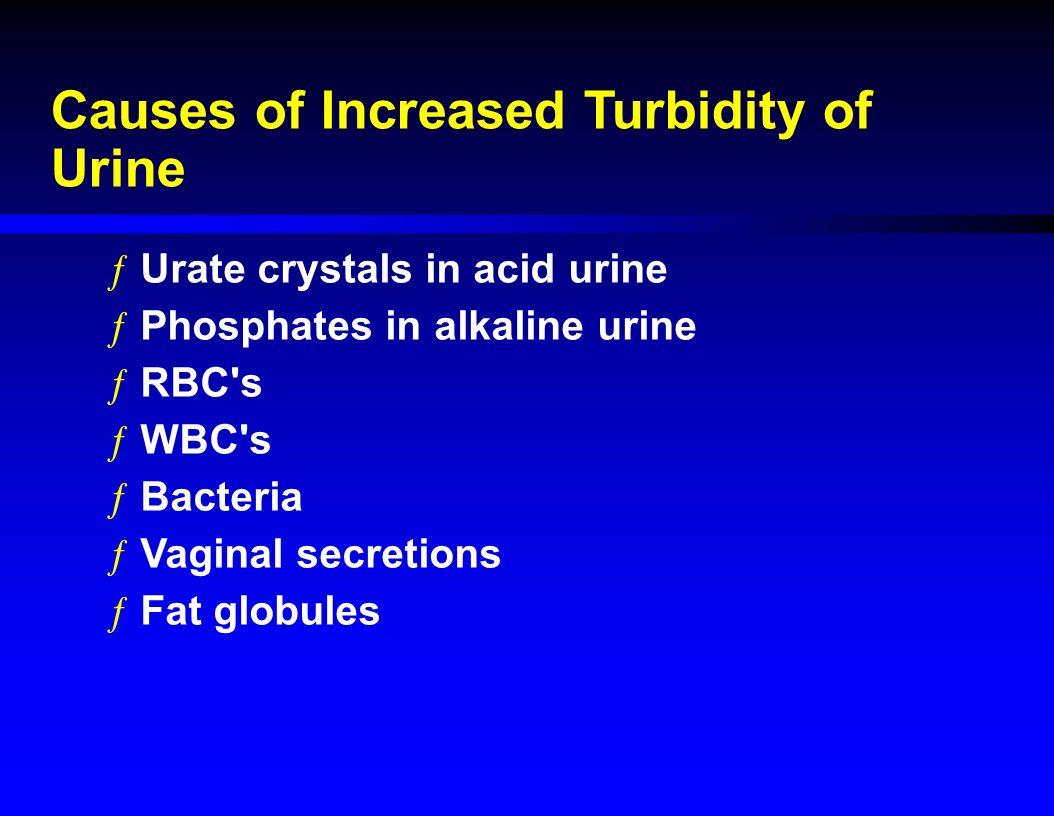 Causes of Increased Turbidity of Urine

ƒ Urate crystals in acid urine
ƒ Phosphates in alkaline urine
ƒ RBC's
ƒ WBC's
ƒ Bacteria
ƒ Vaginal secretions
ƒ Fat globules